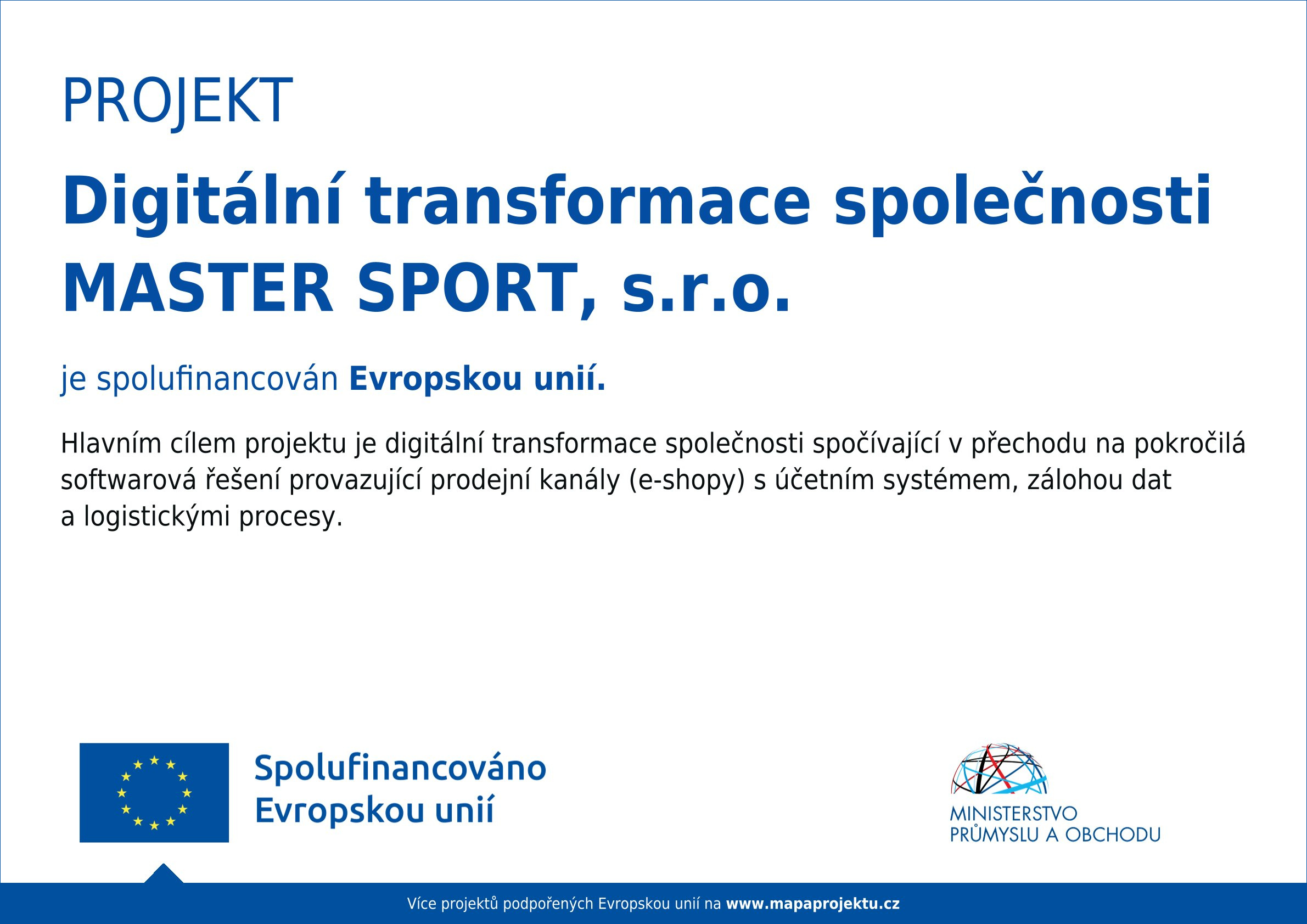 PROJEKT

Digitální transformace společnosti MASTER SPORT, s.r.o.

je spolufinancován Evropskou unií.

Hlavním cílem projektu je digitální transformace společnosti spočívající v přechodu na pokročilá softwarová řešení provazující prodejní kanály (e-shopy) s účetním systémem, zálohou dat a logistickými procesy.

Spolufinancováno Evropskou unií

MINISTERSTVO PRŮMYSLU A OBCHODU

Více projektů podpořených Evropskou unií na www.mapaprojektu.cz